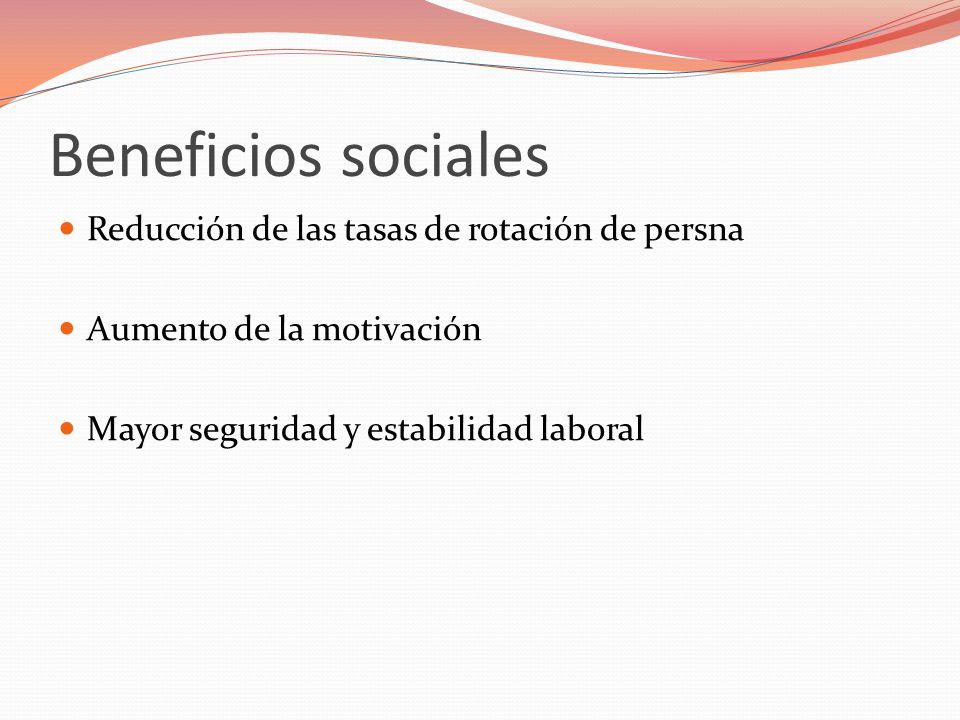 Beneficios sociales

Reducción de las tasas de rotación de persna

Aumento de la motivación

Mayor seguridad y estabilidad laboral